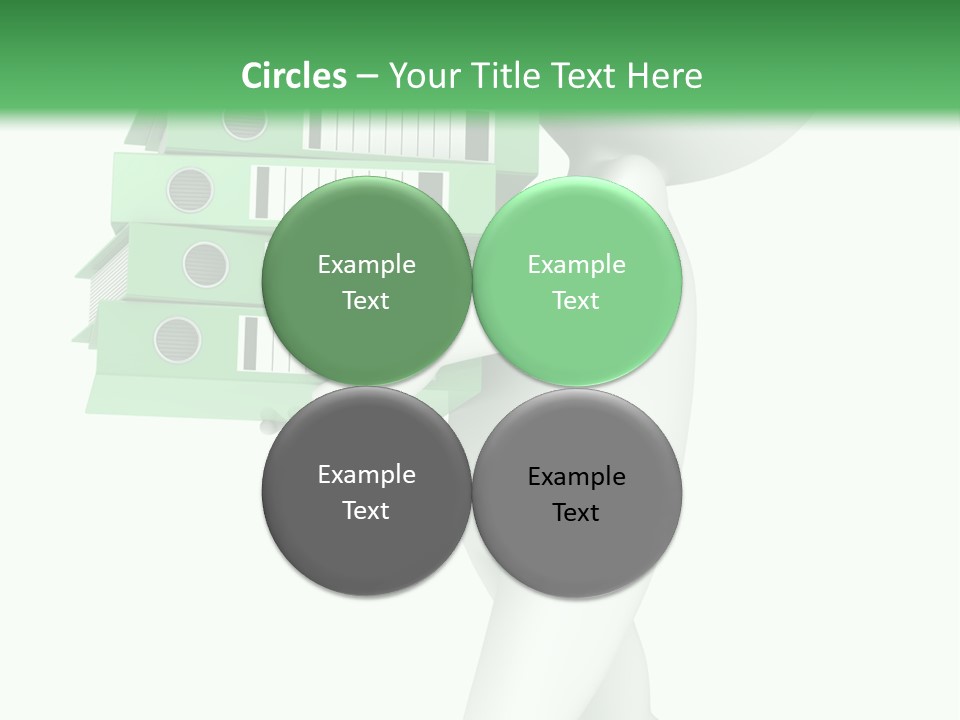 Circles – Your Title Text Here

Example Text

Example Text

Example Text

Example Text